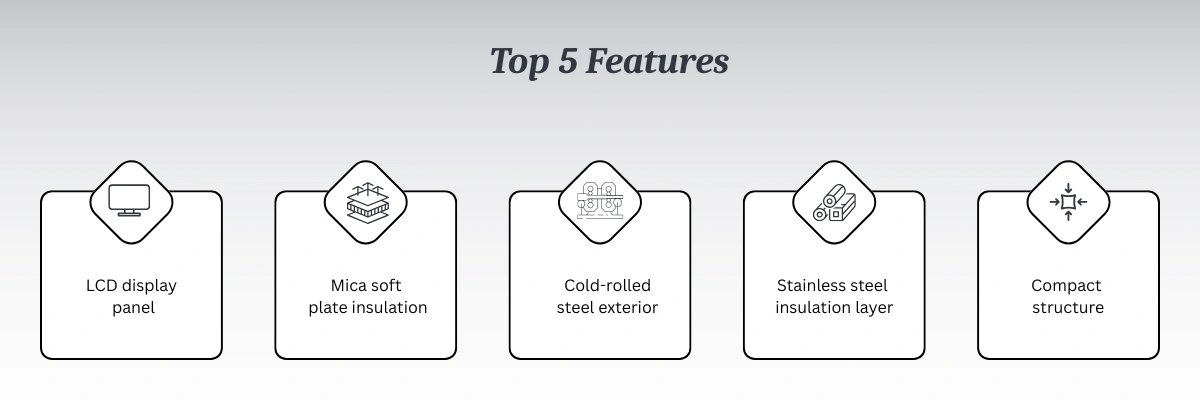 Top 5 Features

LCD display panel

Mica soft plate insulation

Cold-rolled steel exterior

Stainless steel insulation layer

Compact structure